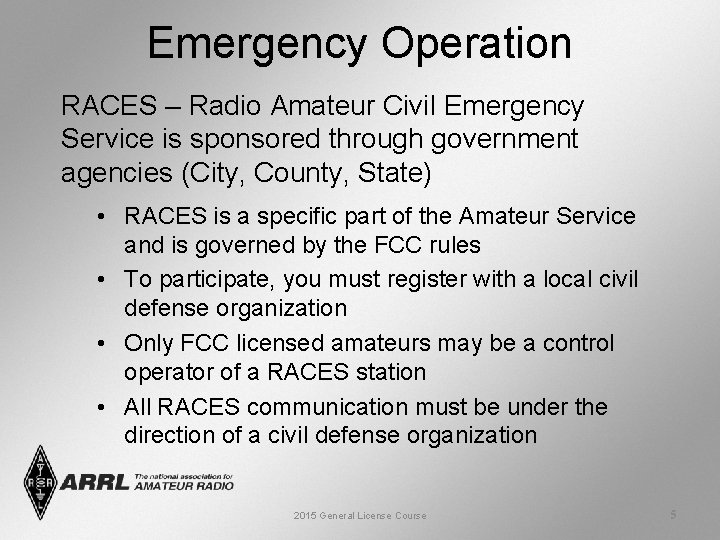 Emergency Operation

RACES – Radio Amateur Civil Emergency Service is sponsored through government agencies (City, County, State)

• RACES is a specific part of the Amateur Service and is governed by the FCC rules
• To participate, you must register with a local civil defense organization
• Only FCC licensed amateurs may be a control operator of a RACES station
• All RACES communication must be under the direction of a civil defense organization

ARRL The national association for AMATEUR RADIO

2015 General License Course

5